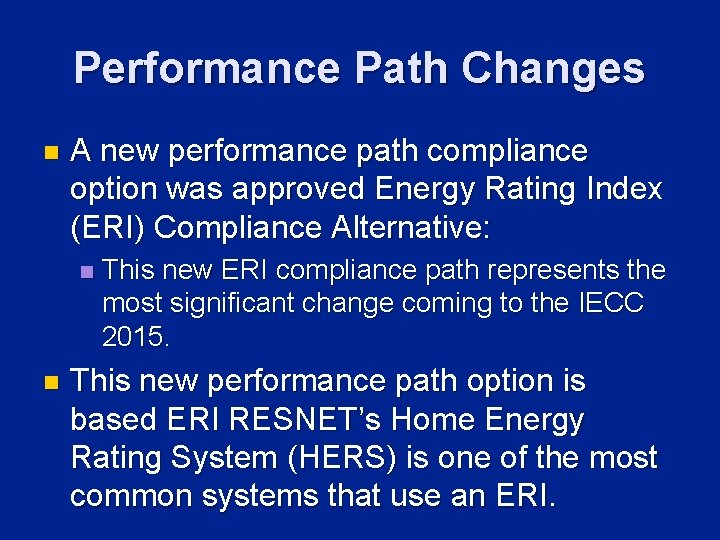 Performance Path Changes

A new performance path compliance option was approved Energy Rating Index (ERI) Compliance Alternative:

This new ERI compliance path represents the most significant change coming to the IECC 2015.

This new performance path option is based ERI RESNET's Home Energy Rating System (HERS) is one of the most common systems that use an ERI.